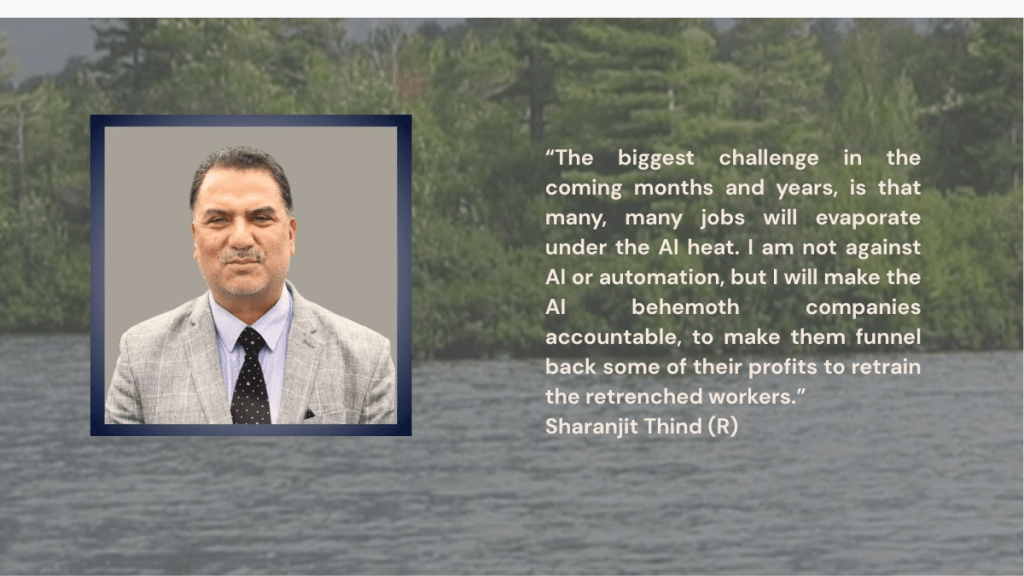 “The biggest challenge in the coming months and years, is that many, many jobs will evaporate under the AI heat. I am not against AI or automation, but I will make the AI behemoth companies accountable, to make them funnel back some of their profits to retrain the retrenched workers.”
Sharanjit Thind (R)